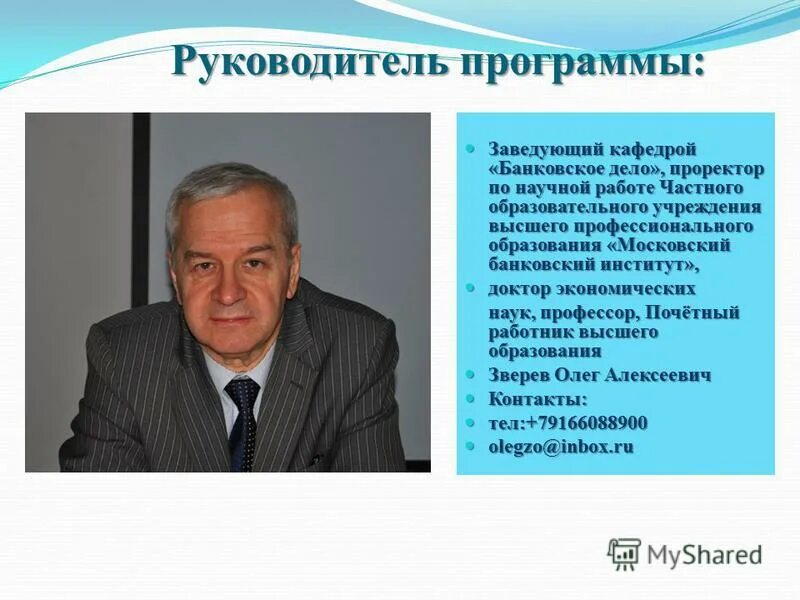 Руководитель программы:

Заведующий кафедрой «Банковское дело», проректор по научной работе Частного образовательного учреждения высшего профессионального образования «Московский банковский институт»,

доктор экономических наук, профессор, Почётный работник высшего образования

Зверев Олег Алексеевич

Контакты:

тел:+79166088900

olegzo@inbox.ru

MyShared